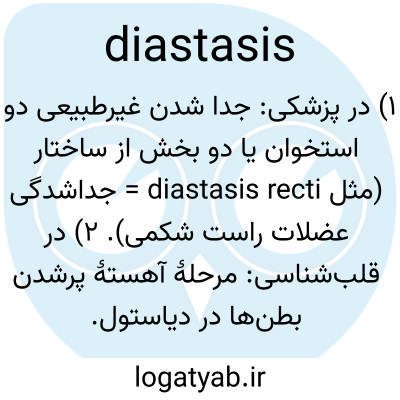 diastasis

۱) در پزشکی: جدا شدن غیرطبیعی دو استخوان یا دو بخش از ساختار (مثل diastasis recti = جداشدگی عضلات راست شکمی). ۲) در قلب‌شناسی: مرحلهٔ آهستهٔ پرشدن بطن‌ها در دیاستول.

logatyab.ir